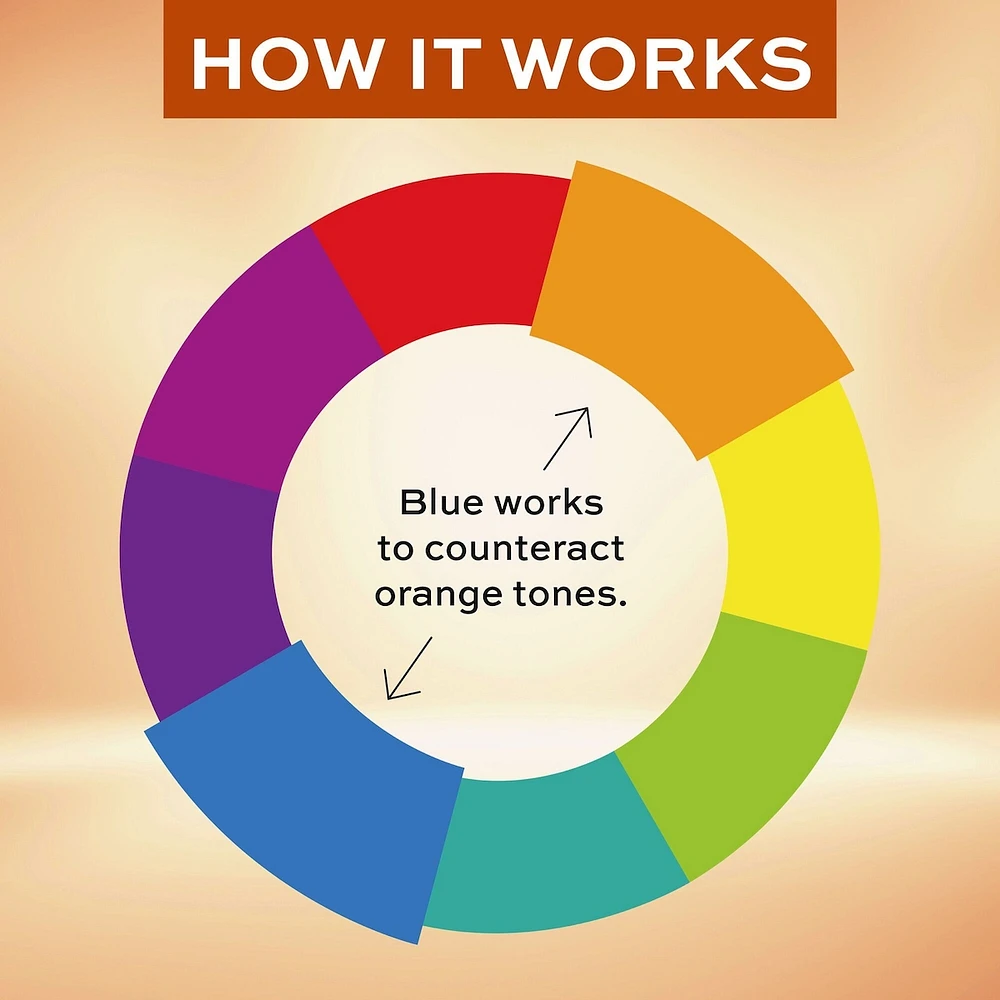 HOW IT WORKS

Blue works to counteract orange tones.